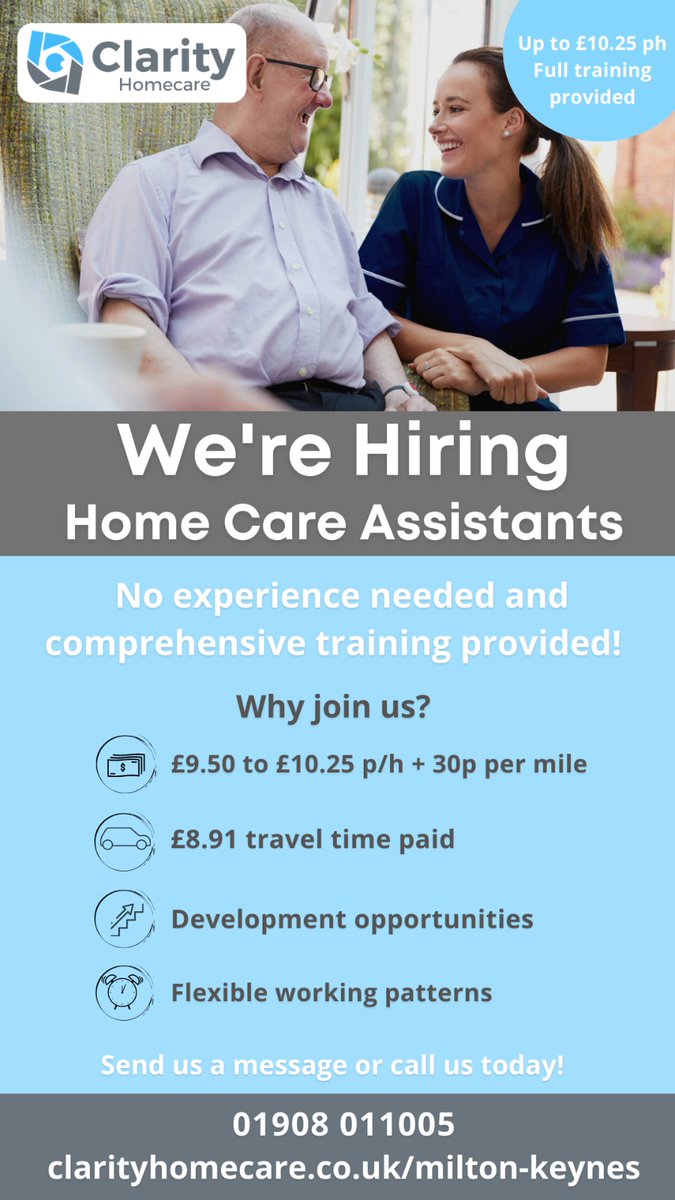 Clarity Homecare

Up to £10.25 ph
Full training provided

We're Hiring
Home Care Assistants

No experience needed and comprehensive training provided!

Why join us?

£9.50 to £10.25 p/h + 30p per mile

£8.91 travel time paid

Development opportunities

Flexible working patterns

Send us a message or call us today!

01908 011005
clarityhomecare.co.uk/milton-keynes